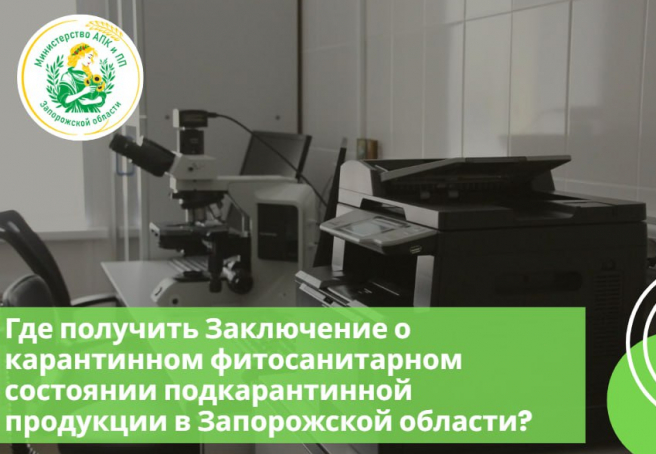 Министерство АПК и ПП
Запорожской области

Где получить Заключение о карантинном фитосанитарном состоянии подкарантинной продукции в Запорожской области?